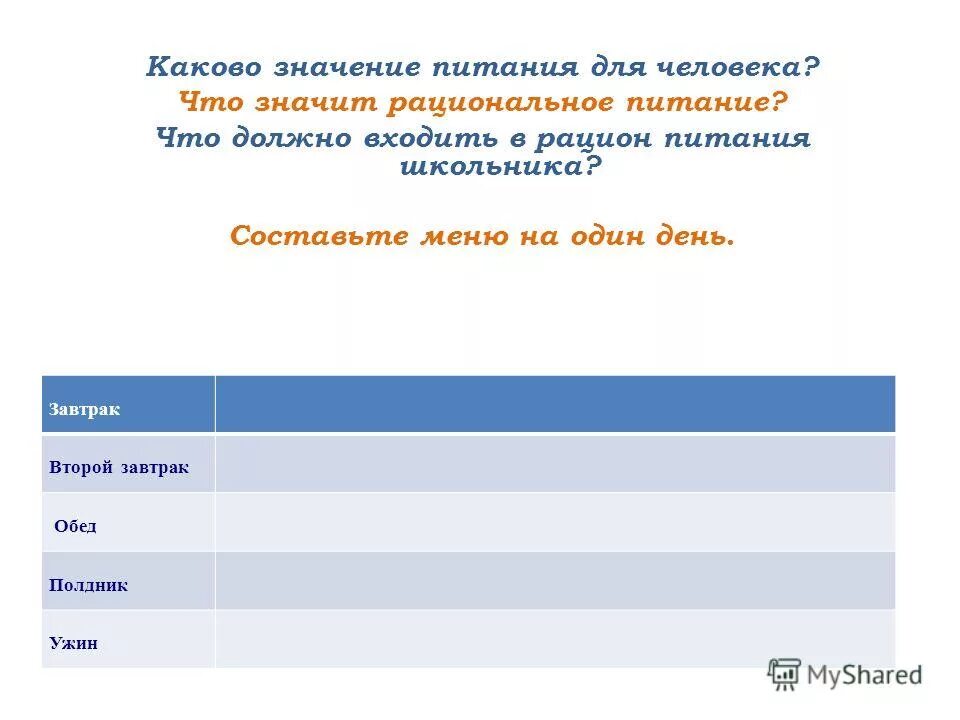 Каково значение питания для человека?
Что значит рациональное питание?
Что должно входить в рацион питания школьника?

Составьте меню на один день.

| Завтрак | |
|---|---|
| Второй завтрак | |
| Обед | |
| Полдник | |
| Ужин | |

MyShared